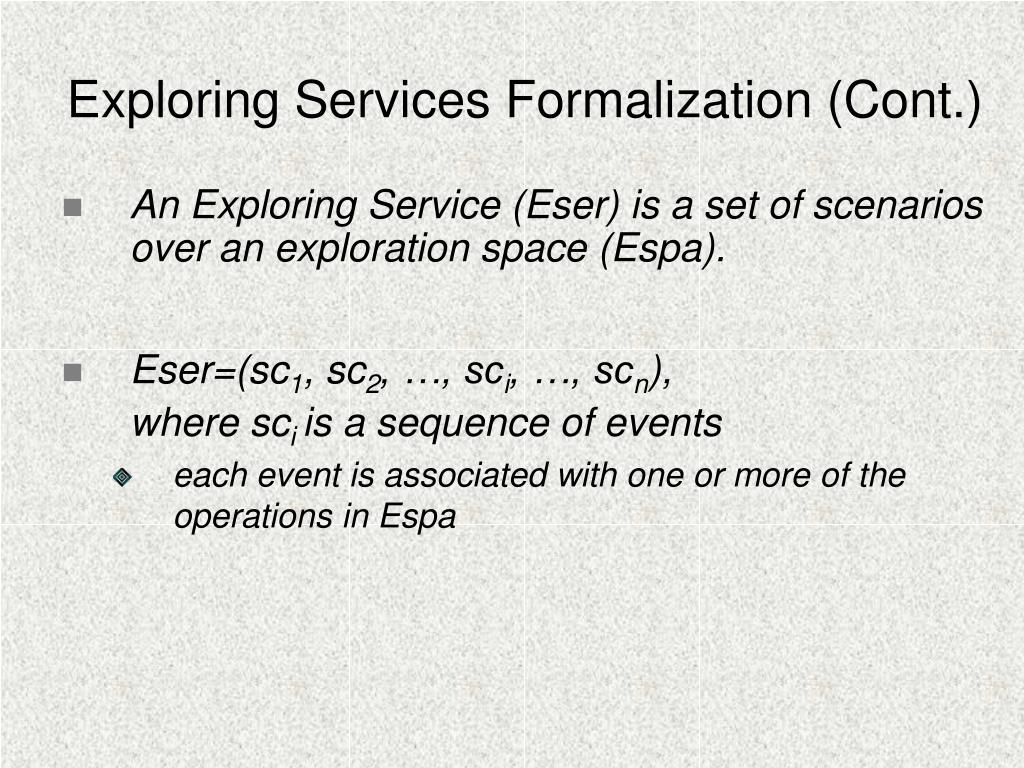 Exploring Services Formalization (Cont.)

An Exploring Service (Eser) is a set of scenarios over an exploration space (Espa).

Eser=($sc_1$, $sc_2$, …, $sc_i$, …, $sc_n$),
where $sc_i$ is a sequence of events

each event is associated with one or more of the operations in Espa